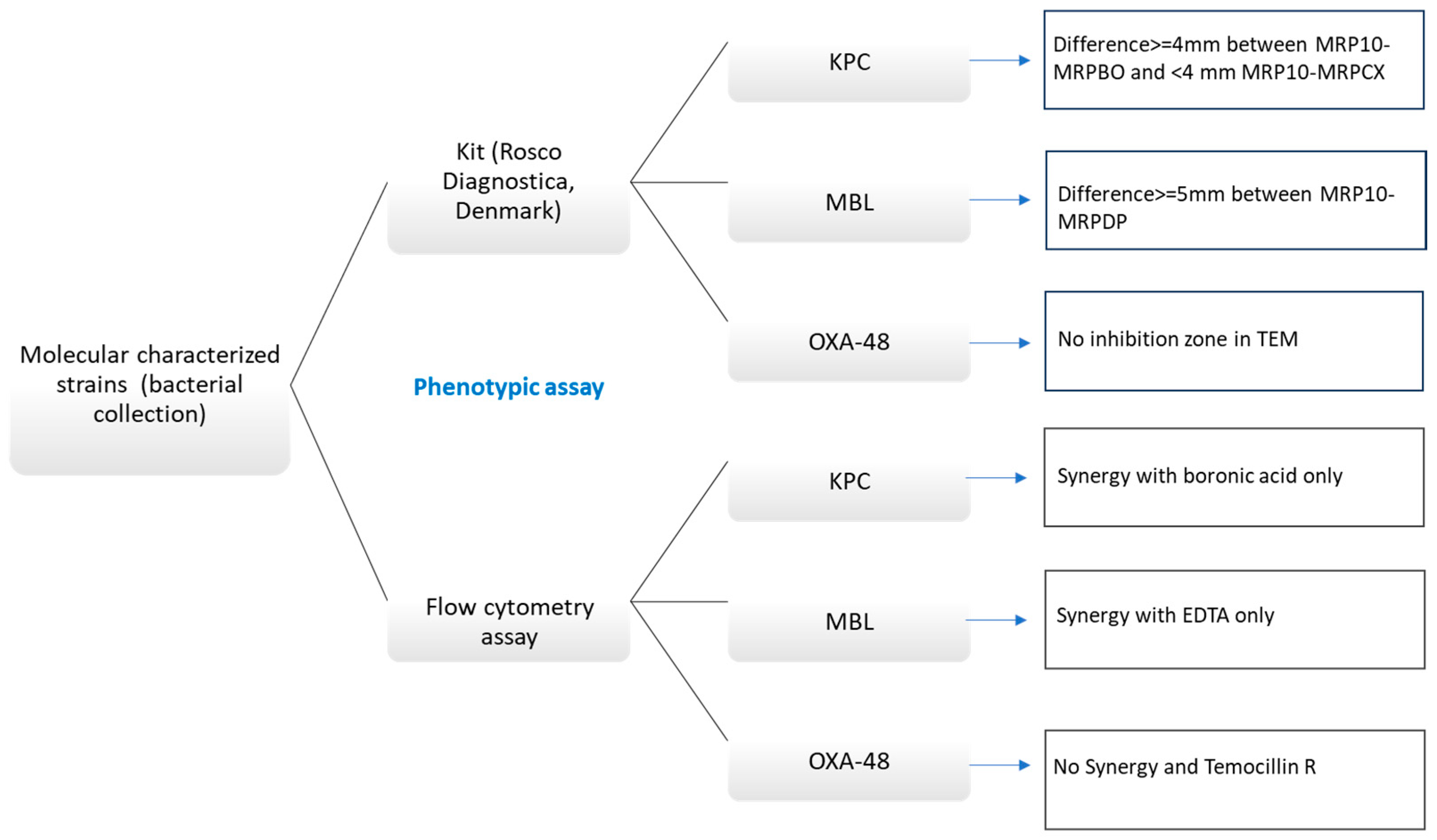 Molecular characterized strains (bacterial collection)

Phenotypic assay

Kit (Rosco Diagnostica, Denmark)

KPC

Difference>=4mm between MRP10-MRPBO and <4 mm MRP10-MRPCX

MBL

Difference>=5mm between MRP10-MRPDP

OXA-48

No inhibition zone in TEM

Flow cytometry assay

KPC

Synergy with boronic acid only

MBL

Synergy with EDTA only

OXA-48

No Synergy and Temocillin R